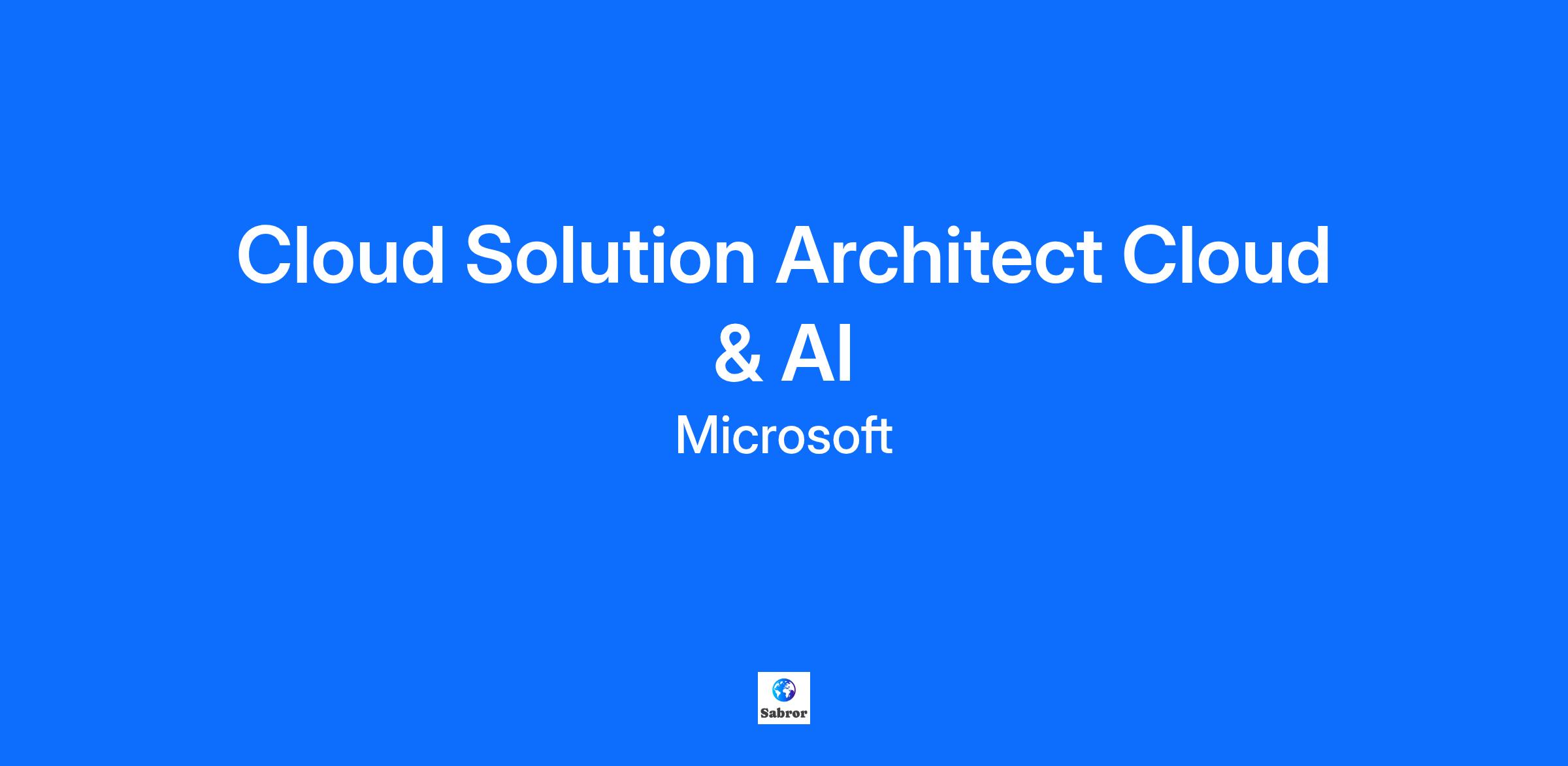 Cloud Solution Architect Cloud & AI

Microsoft

Sabror